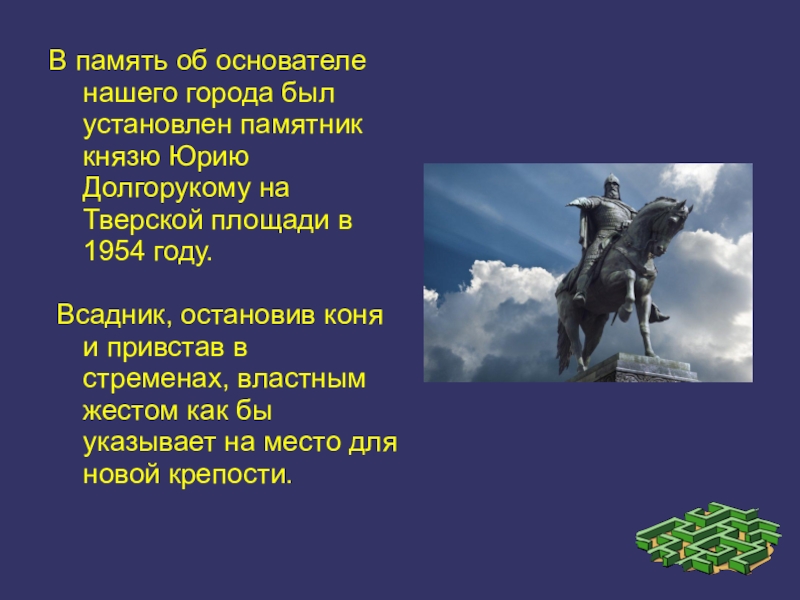 В память об основателе нашего города был установлен памятник князю Юрию Долгорукому на Тверской площади в 1954 году.

Всадник, остановив коня и привстав в стременах, властным жестом как бы указывает на место для новой крепости.